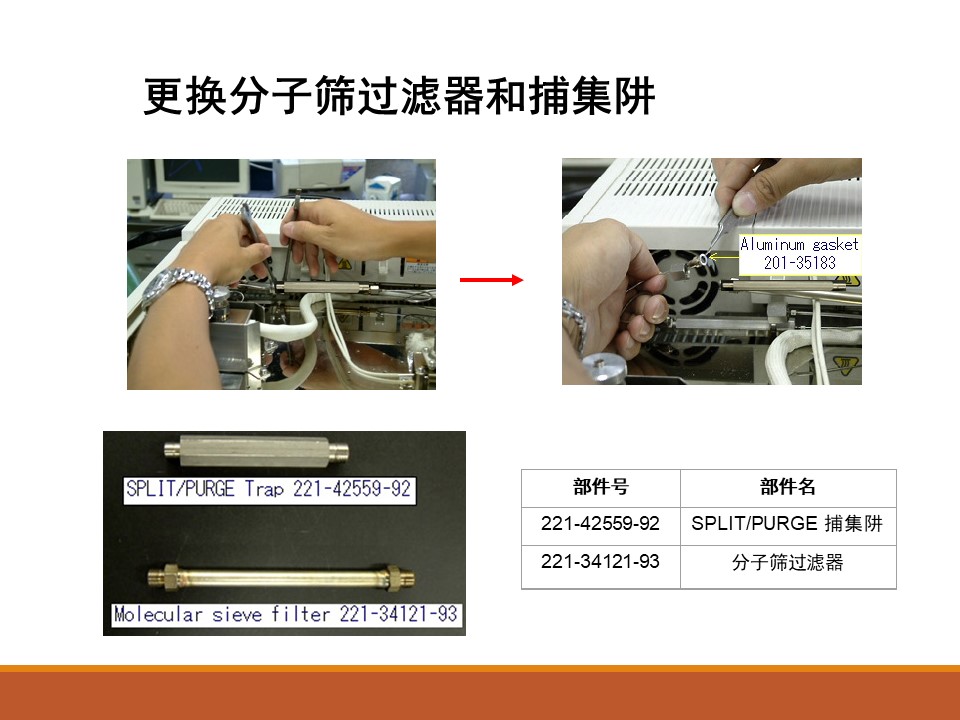 更换分子筛过滤器和捕集阱

Aluminum gasket
201-35183

SPLIT/PURGE Trap 221-42559-92

Molecular sieve filter 221-34121-93

| 部件号 | 部件名 |
|---|---|
| 221-42559-92 | SPLIT/PURGE 捕集阱 |
| 221-34121-93 | 分子筛过滤器 |